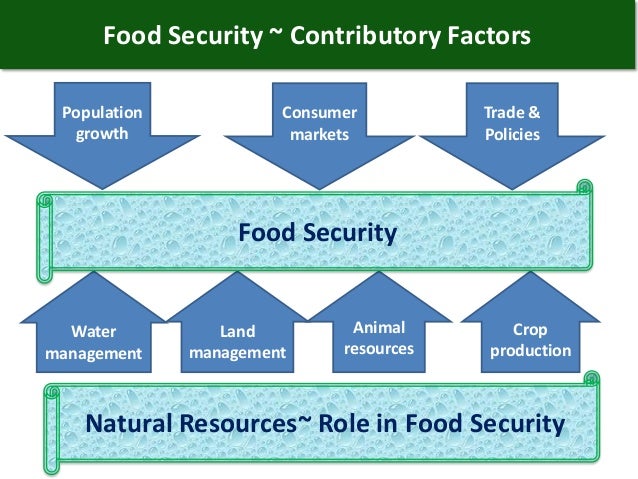 Food Security ~ Contributory Factors

Population growth

Consumer markets

Trade & Policies

Food Security

Water management

Land management

Animal resources

Crop production

Natural Resources~ Role in Food Security